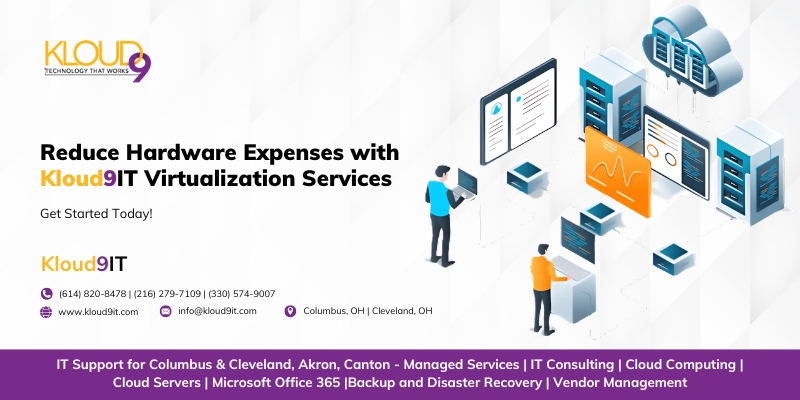 KLOUD9
TECHNOLOGY THAT WORKS

Reduce Hardware Expenses with Kloud9IT Virtualization Services

Get Started Today!

Kloud9IT

(614) 820-8478 | (216) 279-7109 | (330) 574-9007

www.kloud9it.com

info@kloud9it.com

Columbus, OH | Cleveland, OH

IT Support for Columbus & Cleveland, Akron, Canton - Managed Services | IT Consulting | Cloud Computing | Cloud Servers | Microsoft Office 365 |Backup and Disaster Recovery | Vendor Management